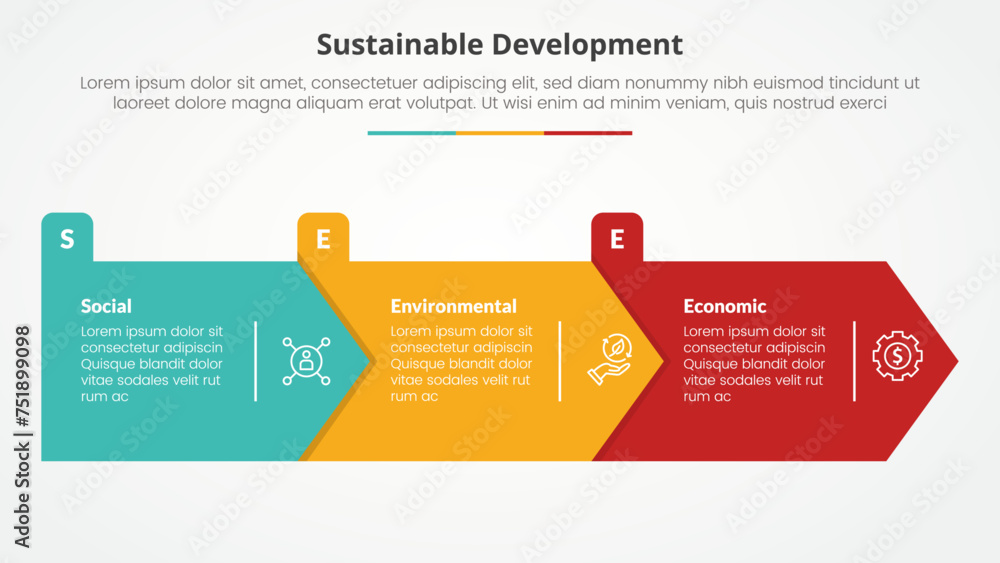 Sustainable Development

Lorem ipsum dolor sit amet, consectetuer adipiscing elit, sed diam nonummy nibh euismod tincidunt ut laoreet dolore magna aliquam erat volutpat. Ut wisi enim ad minim veniam, quis nostrud exerci

S

Social

Lorem ipsum dolor sit consectetur adipiscin Quisque blandit dolor vitae sodales velit rut rum ac

E

Environmental

Lorem ipsum dolor sit consectetur adipiscin Quisque blandit dolor vitae sodales velit rut rum ac

E

Economic

Lorem ipsum dolor sit consectetur adipiscin Quisque blandit dolor vitae sodales velit rut rum ac

Adobe Stock | #751899098